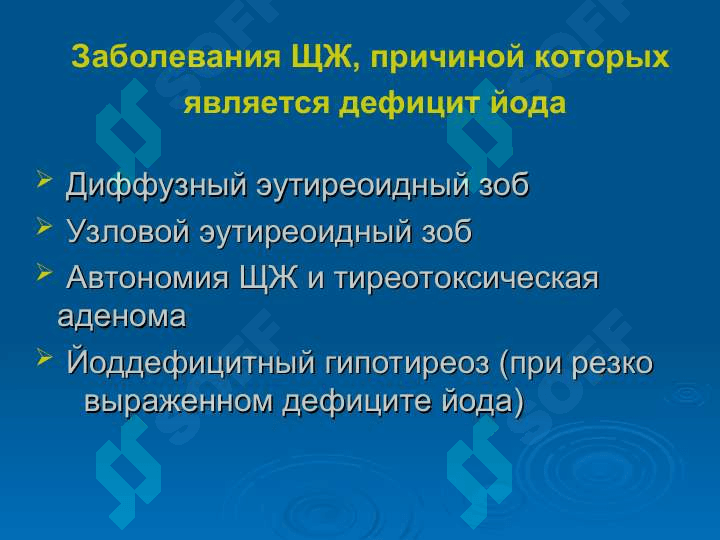 Заболевания ЩЖ, причиной которых является дефицит йода

➢ Диффузный эутиреоидный зоб
➢ Узловой эутиреоидный зоб
➢ Автономия ЩЖ и тиреотоксическая аденома
➢ Йоддефицитный гипотиреоз (при резко выраженном дефиците йода)

SOFF SOFF SOFF SOFF